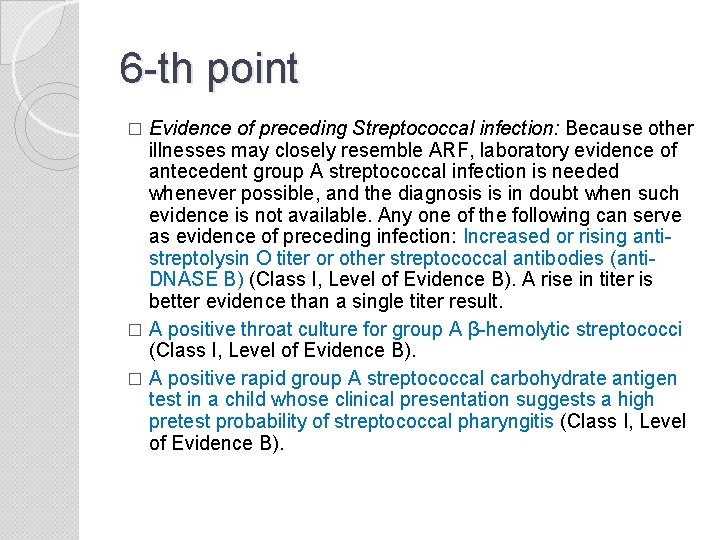 6-th point

□ Evidence of preceding Streptococcal infection: Because other illnesses may closely resemble ARF, laboratory evidence of antecedent group A streptococcal infection is needed whenever possible, and the diagnosis is in doubt when such evidence is not available. Any one of the following can serve as evidence of preceding infection: Increased or rising anti-streptolysin O titer or other streptococcal antibodies (anti-DNASE B) (Class I, Level of Evidence B). A rise in titer is better evidence than a single titer result.

□ A positive throat culture for group A β-hemolytic streptococci (Class I, Level of Evidence B).

□ A positive rapid group A streptococcal carbohydrate antigen test in a child whose clinical presentation suggests a high pretest probability of streptococcal pharyngitis (Class I, Level of Evidence B).